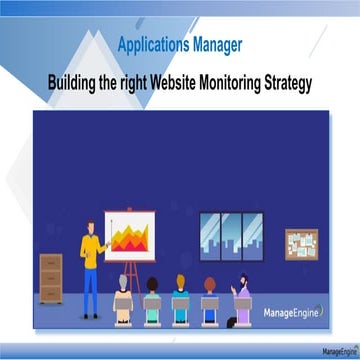 Applications Manager

Building the right Website Monitoring Strategy

ManageEngine

ManageEngine